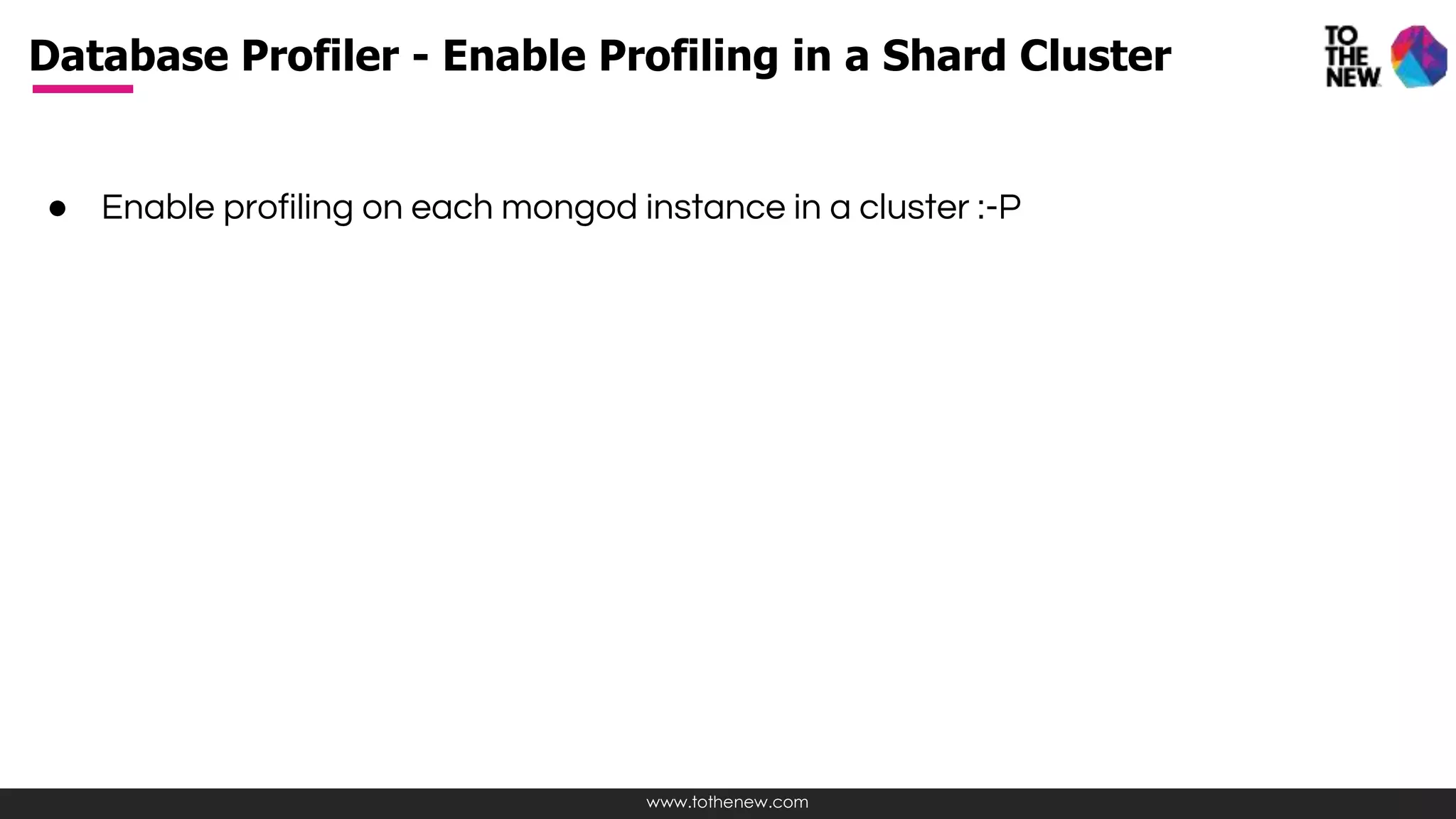 Database Profiler - Enable Profiling in a Shard Cluster

TO THE NEW

● Enable profiling on each mongod instance in a cluster :-P

www.tothenew.com